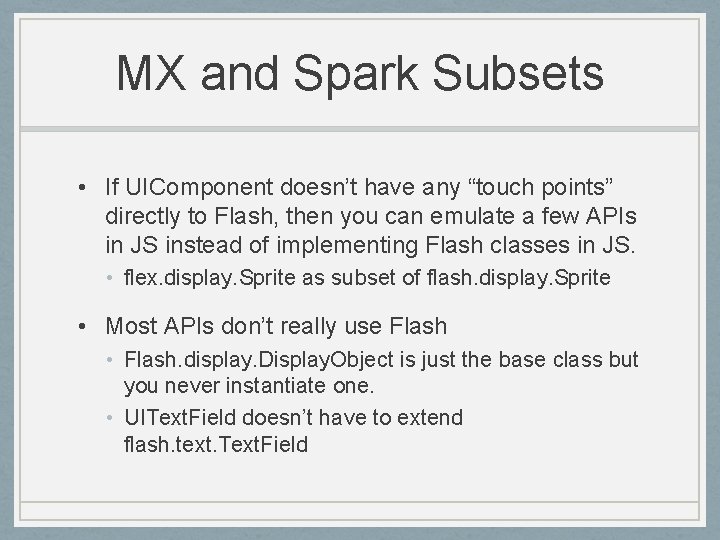 MX and Spark Subsets

• If UIComponent doesn’t have any “touch points” directly to Flash, then you can emulate a few APIs in JS instead of implementing Flash classes in JS.
  • flex.display.Sprite as subset of flash.display.Sprite

• Most APIs don’t really use Flash
  • Flash.display.DisplayObject is just the base class but you never instantiate one.
  • UITextField doesn’t have to extend flash.text.TextField